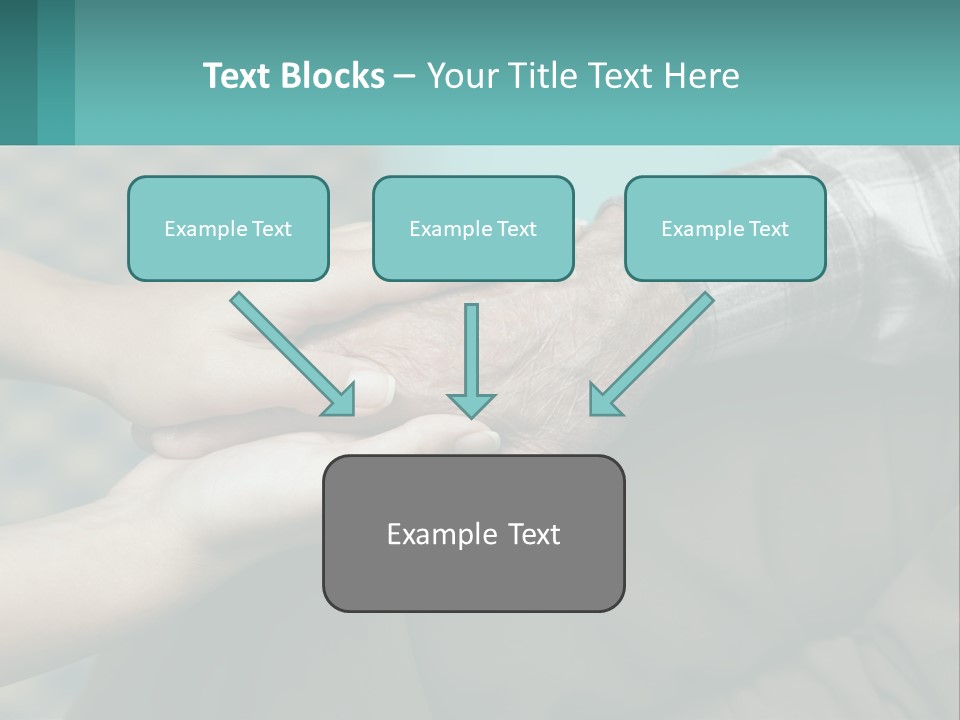 Text Blocks – Your Title Text Here

Example Text

Example Text

Example Text

Example Text